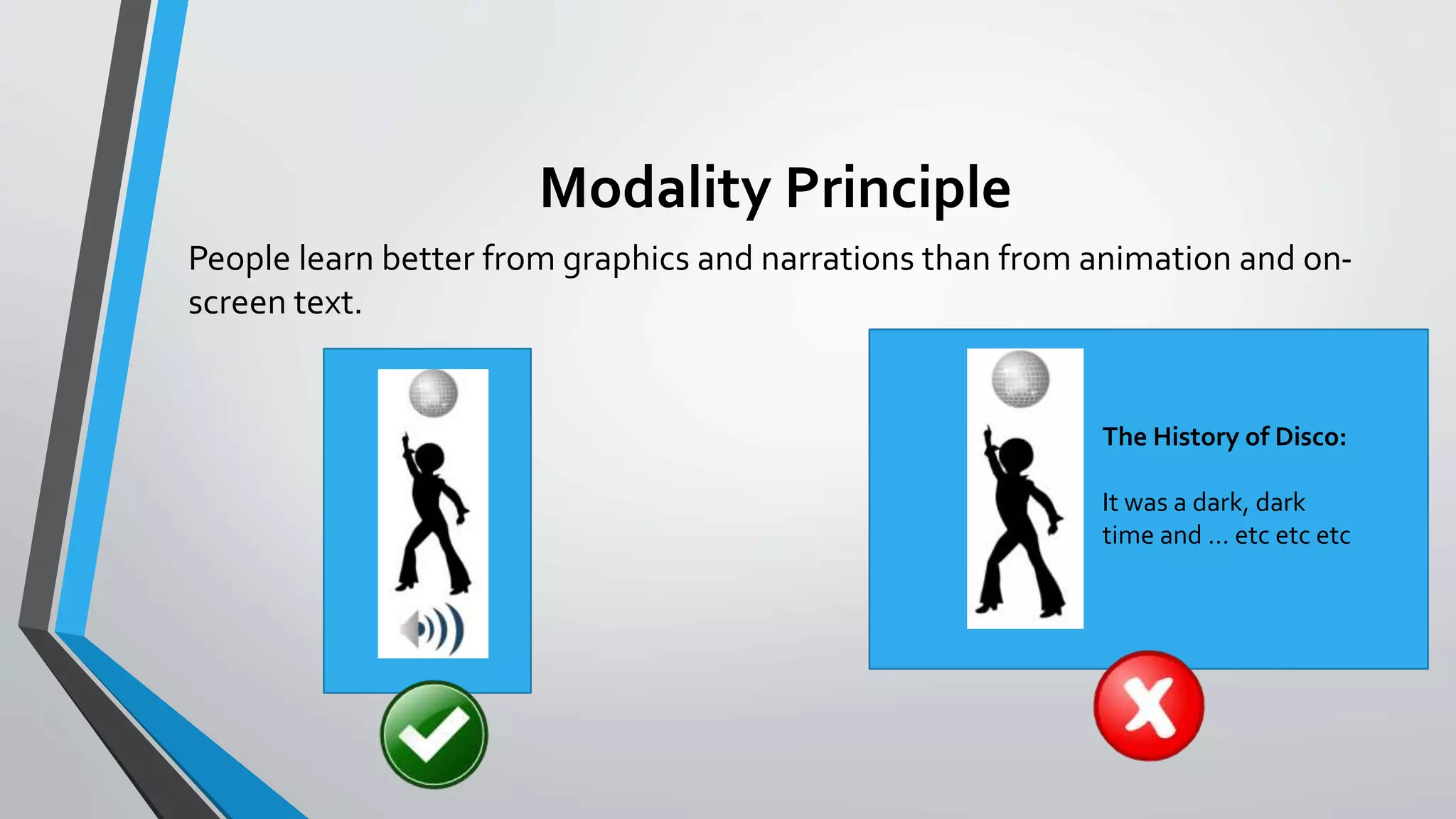 Modality Principle

People learn better from graphics and narrations than from animation and on-screen text.

The History of Disco:

It was a dark, dark time and … etc etc etc